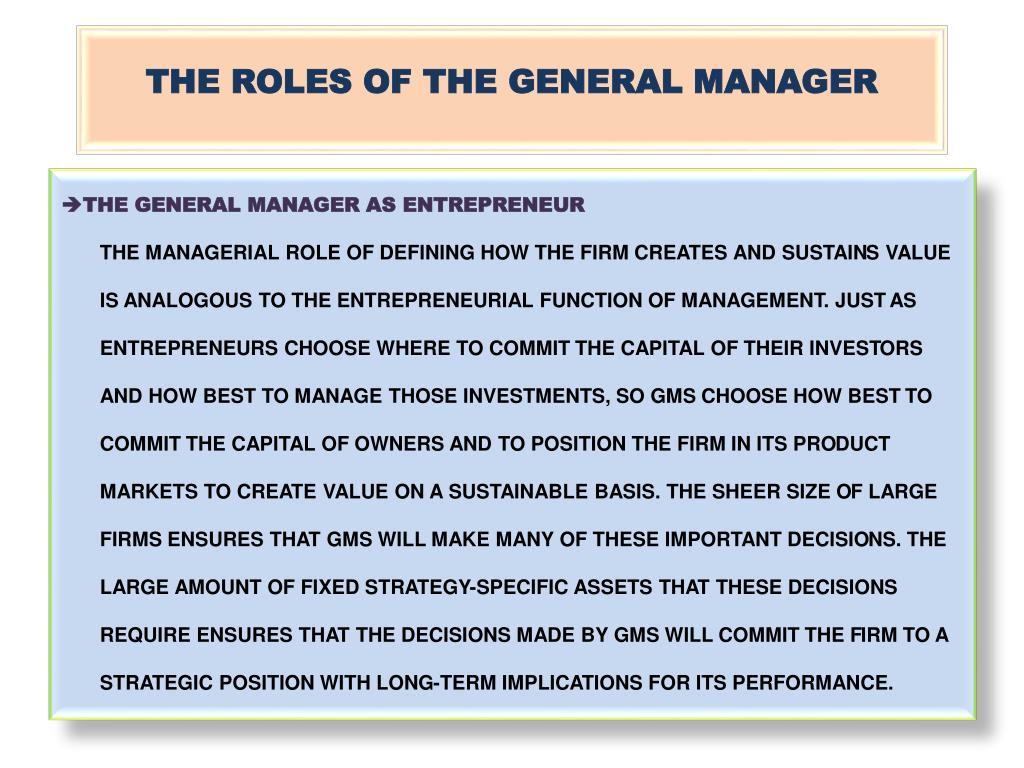 THE ROLES OF THE GENERAL MANAGER

➔THE GENERAL MANAGER AS ENTREPRENEUR

THE MANAGERIAL ROLE OF DEFINING HOW THE FIRM CREATES AND SUSTAINS VALUE IS ANALOGOUS TO THE ENTREPRENEURIAL FUNCTION OF MANAGEMENT. JUST AS ENTREPRENEURS CHOOSE WHERE TO COMMIT THE CAPITAL OF THEIR INVESTORS AND HOW BEST TO MANAGE THOSE INVESTMENTS, SO GMS CHOOSE HOW BEST TO COMMIT THE CAPITAL OF OWNERS AND TO POSITION THE FIRM IN ITS PRODUCT MARKETS TO CREATE VALUE ON A SUSTAINABLE BASIS. THE SHEER SIZE OF LARGE FIRMS ENSURES THAT GMS WILL MAKE MANY OF THESE IMPORTANT DECISIONS. THE LARGE AMOUNT OF FIXED STRATEGY-SPECIFIC ASSETS THAT THESE DECISIONS REQUIRE ENSURES THAT THE DECISIONS MADE BY GMS WILL COMMIT THE FIRM TO A STRATEGIC POSITION WITH LONG-TERM IMPLICATIONS FOR ITS PERFORMANCE.